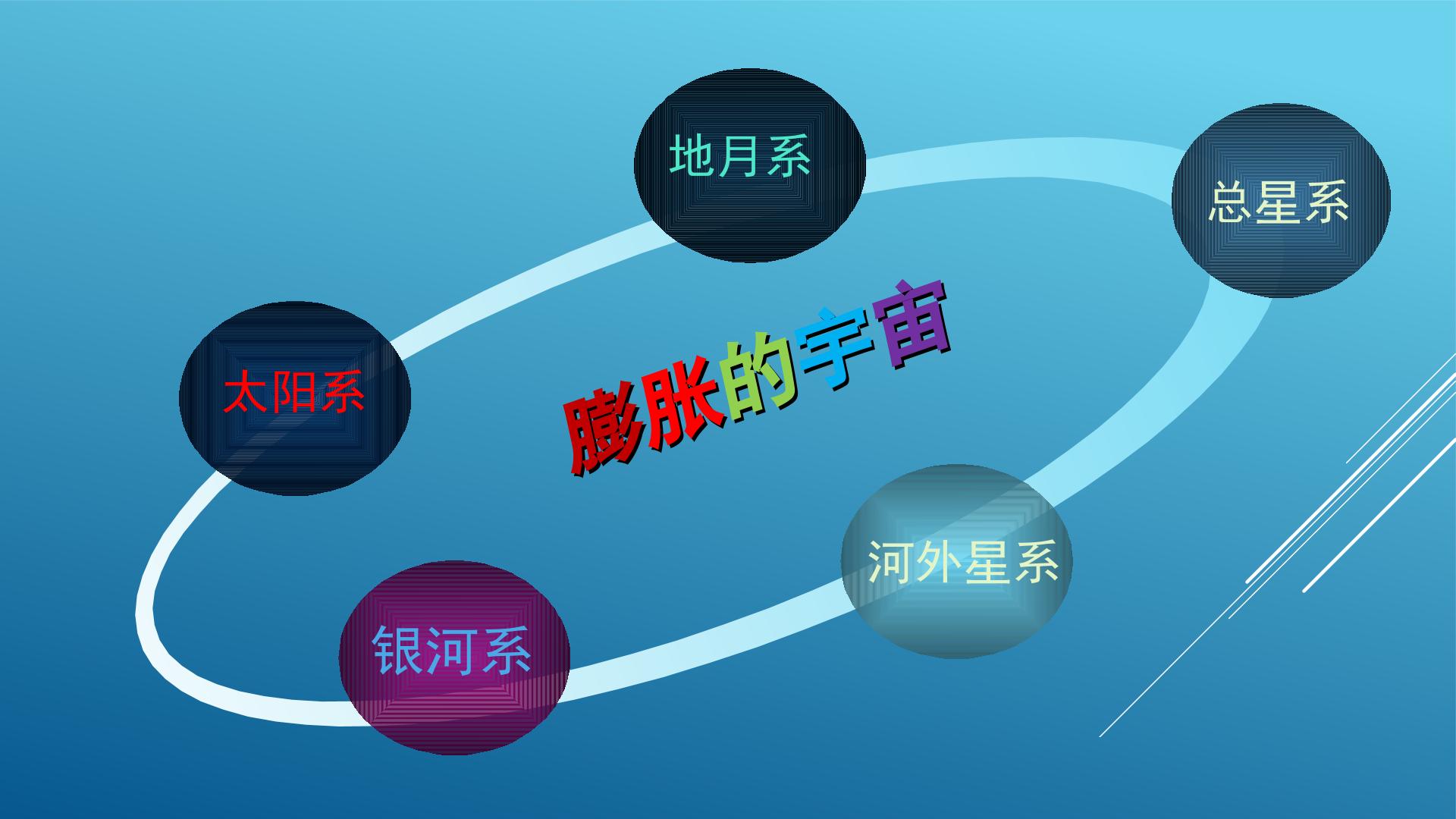 地月系

总星系

太阳系

膨胀的宇宙

河外星系

银河系